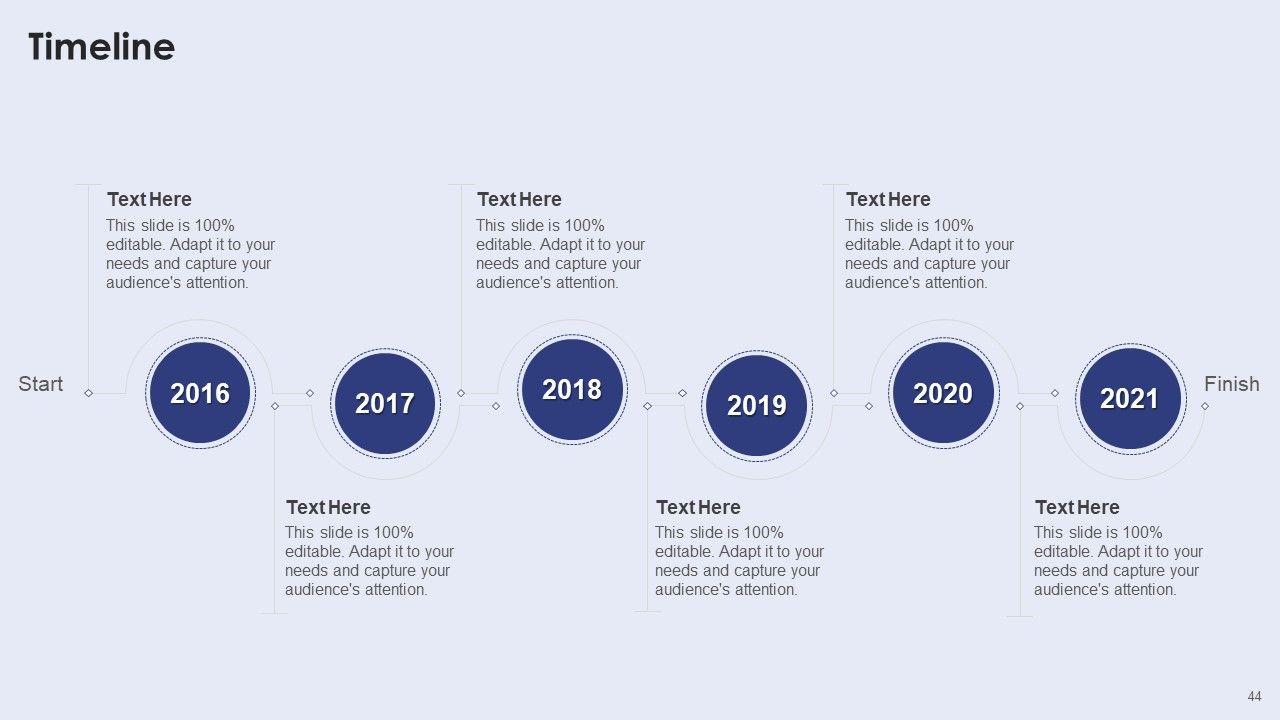 Timeline

Text Here
This slide is 100% editable. Adapt it to your needs and capture your audience's attention.

Text Here
This slide is 100% editable. Adapt it to your needs and capture your audience's attention.

Text Here
This slide is 100% editable. Adapt it to your needs and capture your audience's attention.

Start

2016

2017

2018

2019

2020

2021

Finish

Text Here
This slide is 100% editable. Adapt it to your needs and capture your audience's attention.

Text Here
This slide is 100% editable. Adapt it to your needs and capture your audience's attention.

Text Here
This slide is 100% editable. Adapt it to your needs and capture your audience's attention.

44